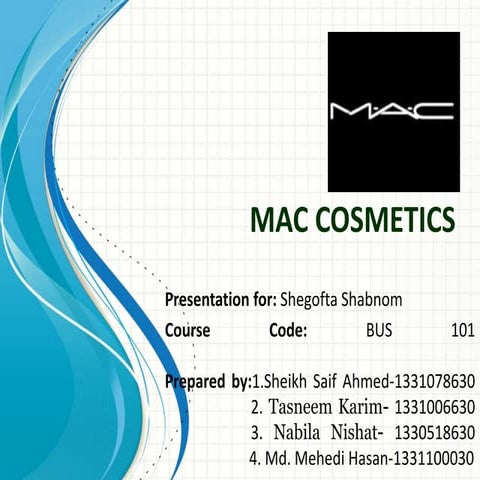 M·A·C

MAC COSMETICS

Presentation for: Shegofta Shabnom

Course Code: BUS 101

Prepared by:1.Sheikh Saif Ahmed-1331078630
2. Tasneem Karim- 1331006630
3. Nabila Nishat- 1330518630
4. Md. Mehedi Hasan-1331100030